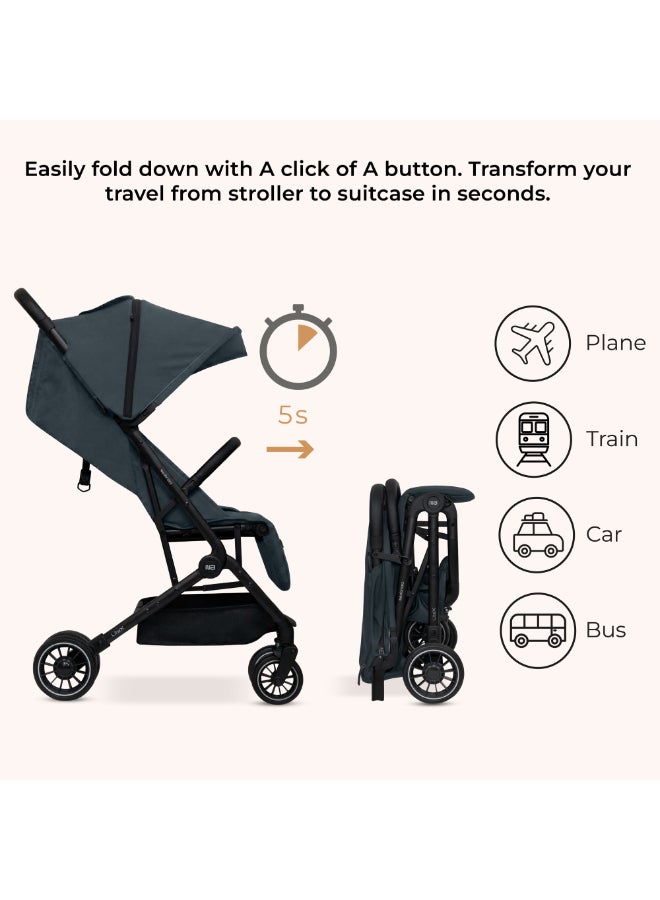 Easily fold down with A click of A button. Transform your travel from stroller to suitcase in seconds.

5s

Plane

Train

Car

Bus